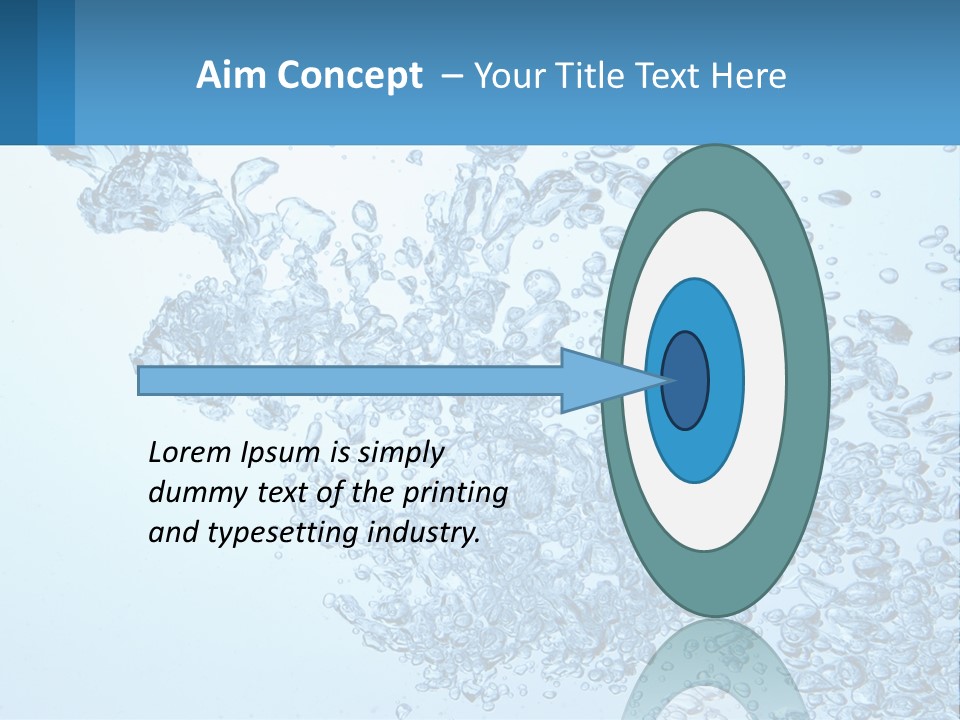 Aim Concept – Your Title Text Here

Lorem Ipsum is simply dummy text of the printing and typesetting industry.